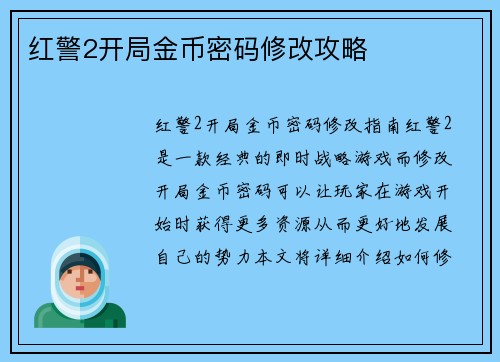 红警2开局金币密码修改攻略

红警2开局金币密码修改指南红警2是一款经典的即时战略游戏而修改开局金币密码可以让玩家在游戏开始时获得更多资源从而更好地发展自己的势力本文将详细介绍如何修